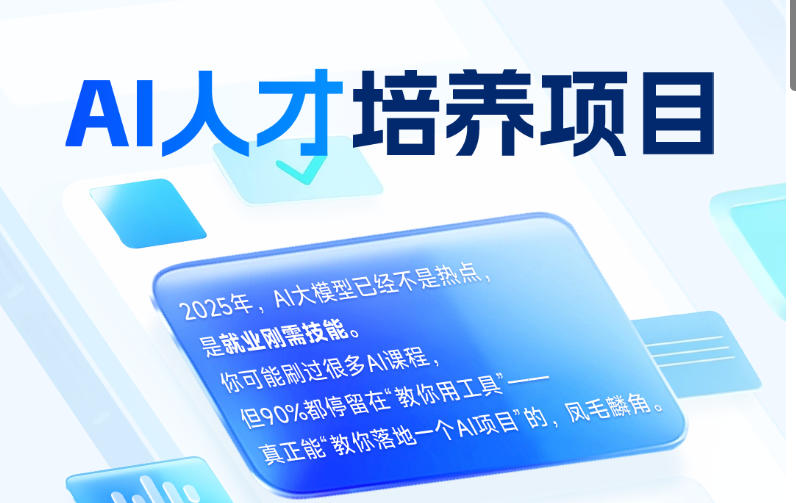 AI人才培养项目

2025年，AI大模型已经不是热点，
是就业刚需技能。
你可能刷过很多AI课程，
但90%都停留在“教你用工具”——
真正能“教你落地一个AI项目”的，凤毛麟角。